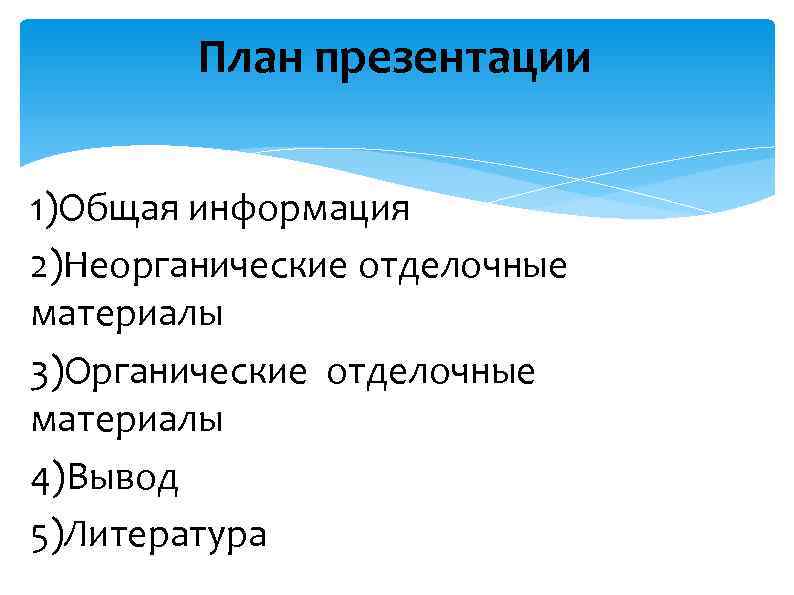 План презентации

1)Общая информация
2)Неорганические отделочные материалы
3)Органические отделочные материалы
4)Вывод
5)Литература